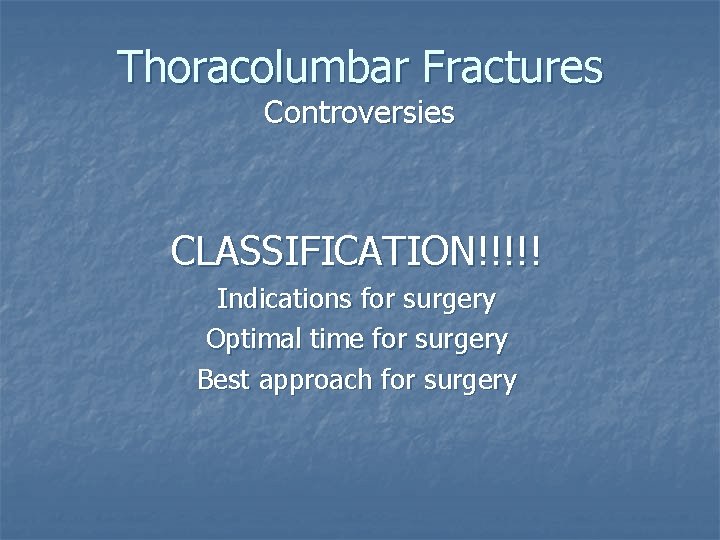 Thoracolumbar Fractures
Controversies

CLASSIFICATION!!!!!
Indications for surgery
Optimal time for surgery
Best approach for surgery